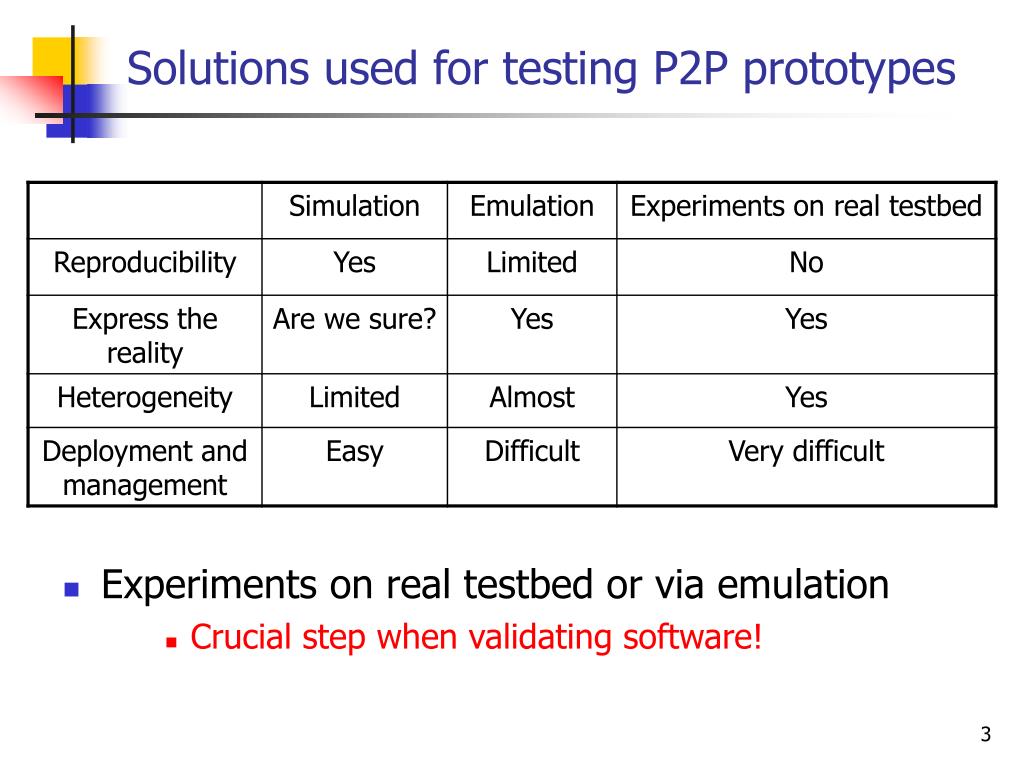 Solutions used for testing P2P prototypes

| | Simulation | Emulation | Experiments on real testbed |
|---|---|---|---|
| Reproducibility | Yes | Limited | No |
| Express the reality | Are we sure? | Yes | Yes |
| Heterogeneity | Limited | Almost | Yes |
| Deployment and management | Easy | Difficult | Very difficult |

Experiments on real testbed or via emulation

Crucial step when validating software!

3